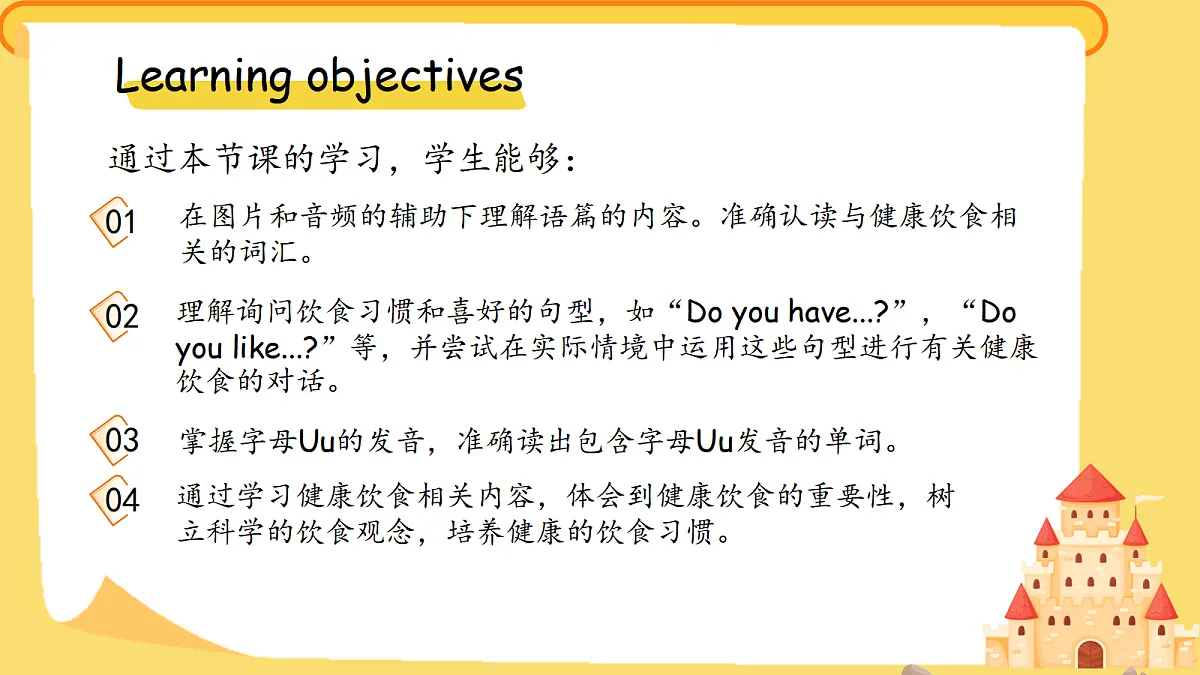 Learning objectives

通过本节课的学习，学生能够：

01 在图片和音频的辅助下理解语篇的内容。准确认读与健康饮食相关的词汇。

02 理解询问饮食习惯和喜好的句型，如“Do you have...?”，“Do you like...?”等，并尝试在实际情境中运用这些句型进行有关健康饮食的对话。

03 掌握字母Uu的发音，准确读出包含字母Uu发音的单词。

04 通过学习健康饮食相关内容，体会到健康饮食的重要性，树立科学的饮食观念，培养健康的饮食习惯。